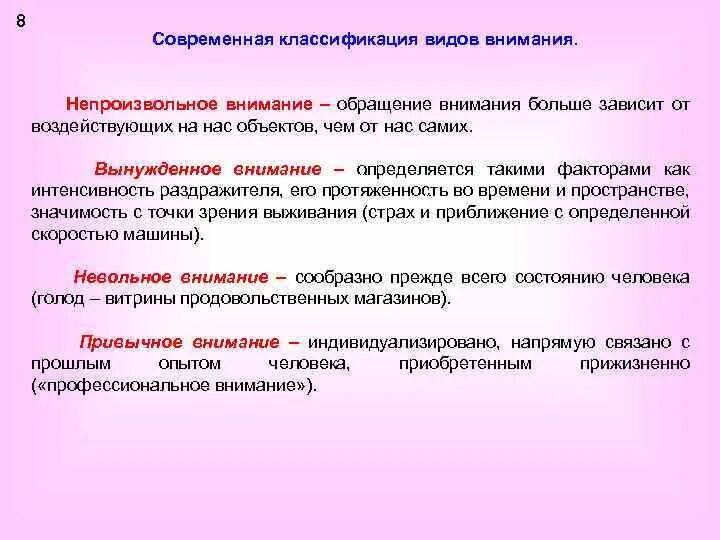 8

Современная классификация видов внимания.

Непроизвольное внимание – обращение внимания больше зависит от воздействующих на нас объектов, чем от нас самих.

Вынужденное внимание – определяется такими факторами как интенсивность раздражителя, его протяженность во времени и пространстве, значимость с точки зрения выживания (страх и приближение с определенной скоростью машины).

Невольное внимание – сообразно прежде всего состоянию человека (голод – витрины продовольственных магазинов).

Привычное внимание – индивидуализировано, напрямую связано с прошлым опытом человека, приобретенным прижизненно («профессиональное внимание»).